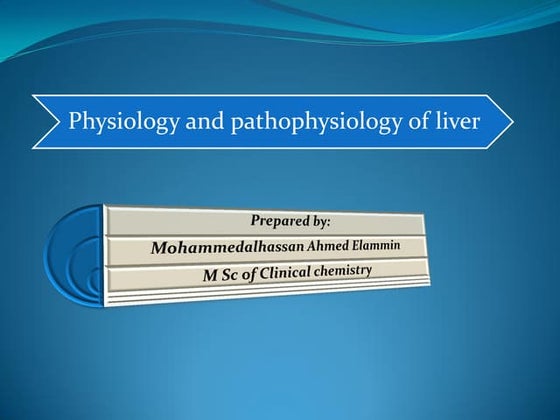 Physiology and pathophysiology of liver

Prepared by:

Mohammedalhassan Ahmed Elammin

M Sc of Clinical chemistry